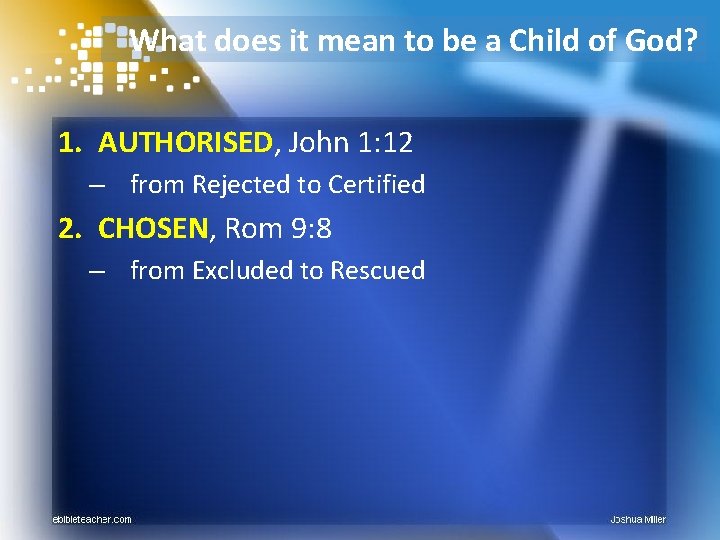 What does it mean to be a Child of God?

1. AUTHORISED, John 1:12
– from Rejected to Certified
2. CHOSEN, Rom 9:8
– from Excluded to Rescued

ebibleteacher.com

Joshua Miller